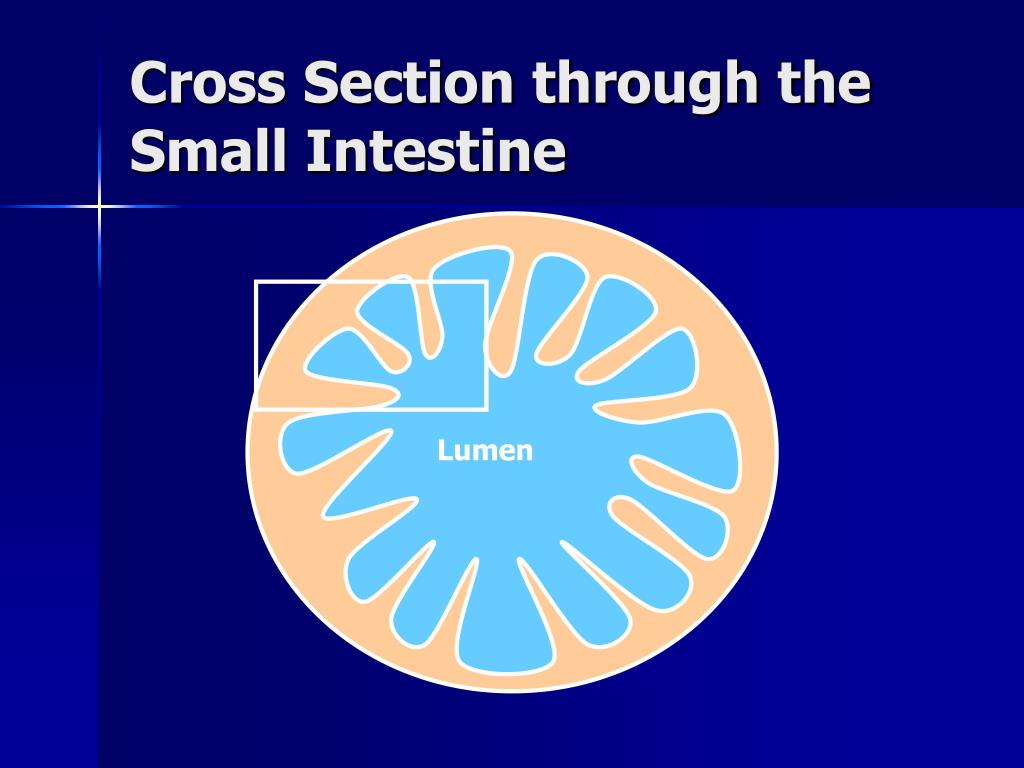 Cross Section through the Small Intestine

Lumen